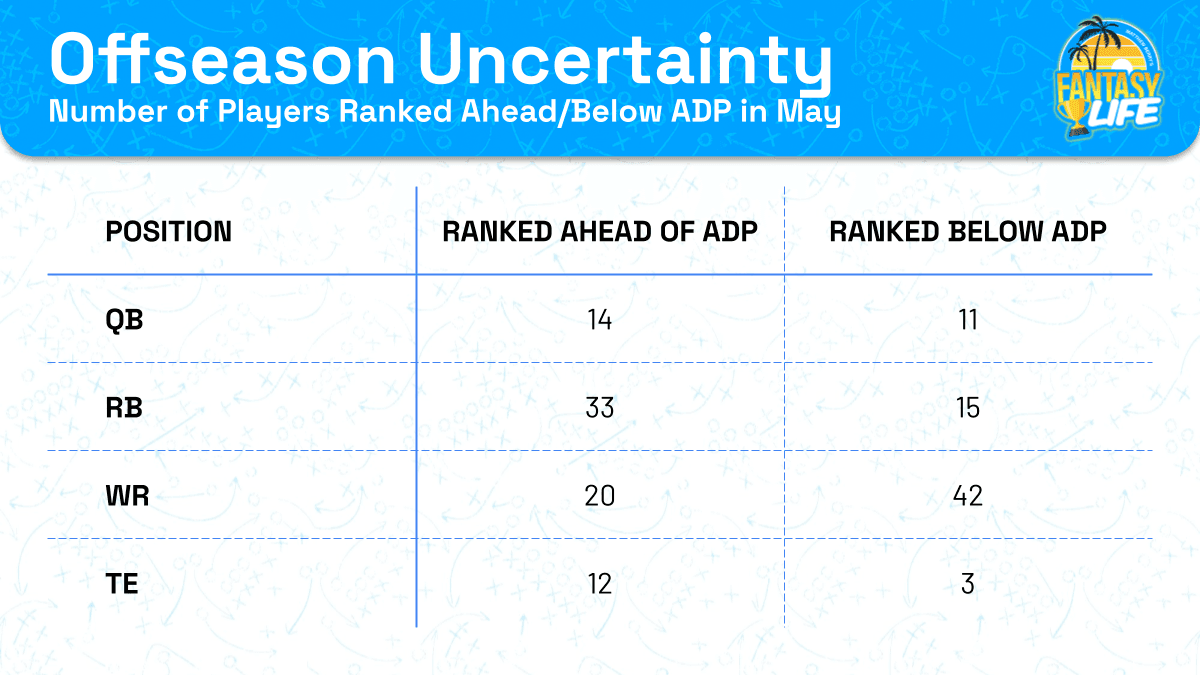 Offseason Uncertainty
Number of Players Ranked Ahead/Below ADP in May

FANTASY LIFE

| POSITION | RANKED AHEAD OF ADP | RANKED BELOW ADP |
|---|---|---|
| QB | 14 | 11 |
| RB | 33 | 15 |
| WR | 20 | 42 |
| TE | 12 | 3 |